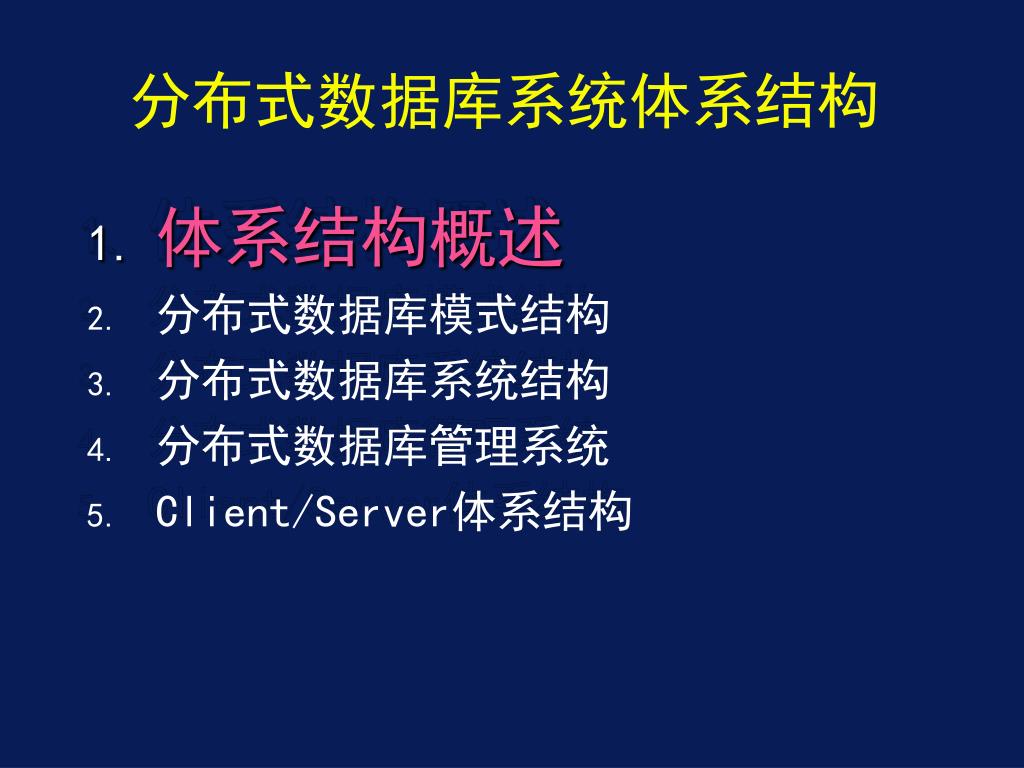 分布式数据库系统体系结构

1. 体系结构概述
2. 分布式数据库模式结构
3. 分布式数据库系统结构
4. 分布式数据库管理系统
5. Client/Server体系结构